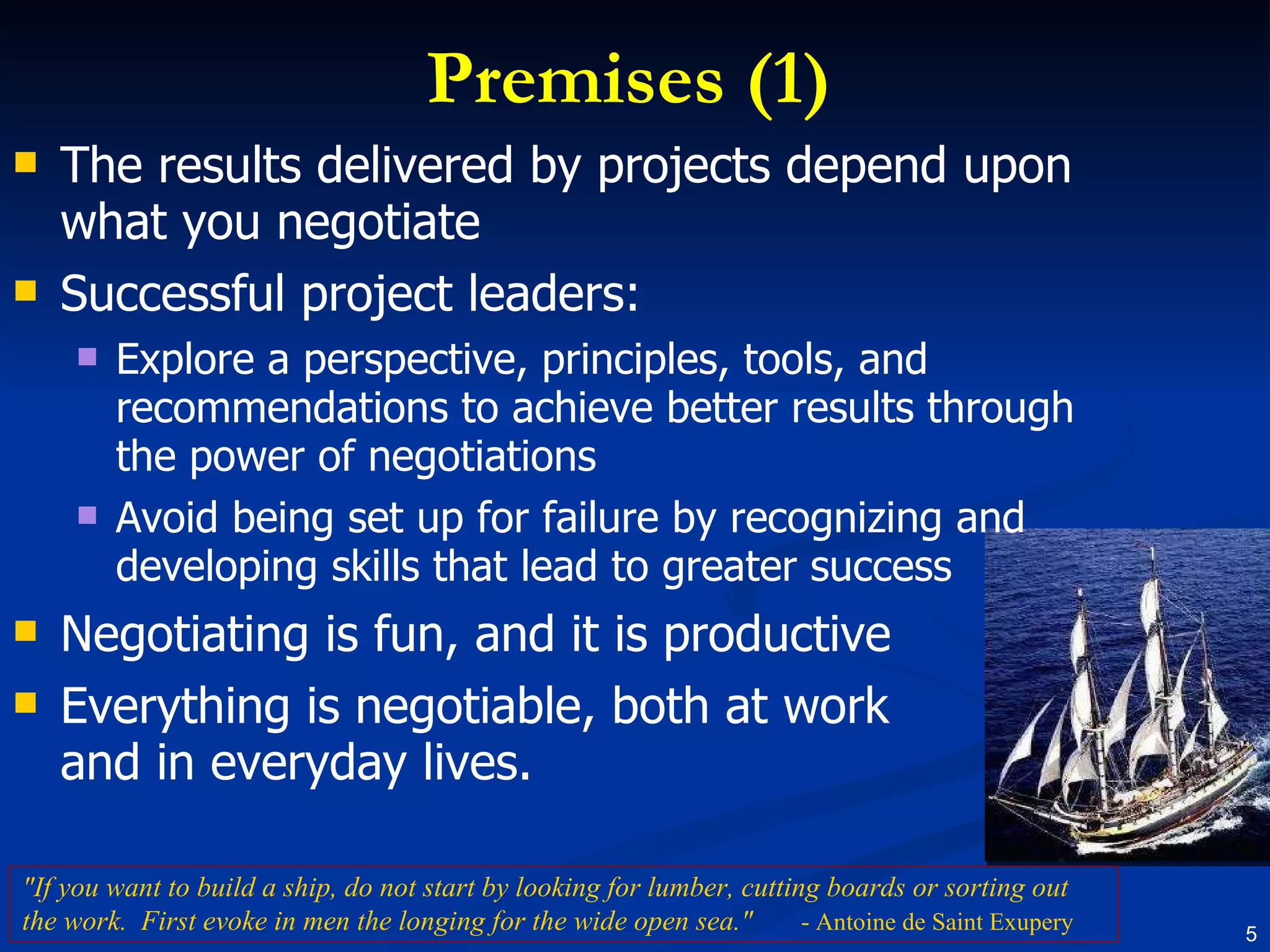 Premises (1)

The results delivered by projects depend upon what you negotiate

Successful project leaders:

Explore a perspective, principles, tools, and recommendations to achieve better results through the power of negotiations

Avoid being set up for failure by recognizing and developing skills that lead to greater success

Negotiating is fun, and it is productive

Everything is negotiable, both at work and in everyday lives.

"If you want to build a ship, do not start by looking for lumber, cutting boards or sorting out the work. First evoke in men the longing for the wide open sea." - Antoine de Saint Exupery

5